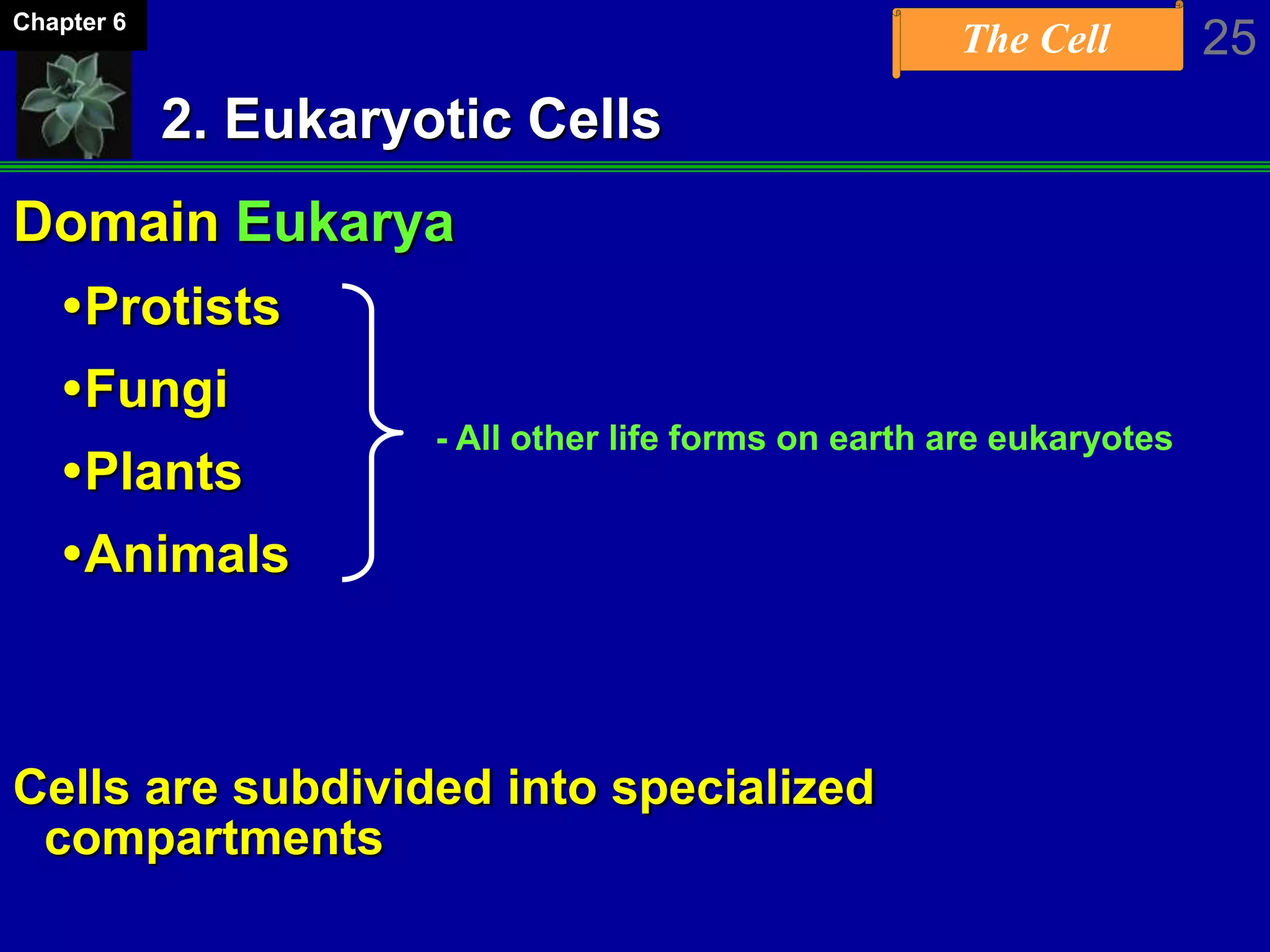 Chapter 6

The Cell

25

2. Eukaryotic Cells

Domain Eukarya

•Protists

•Fungi

•Plants

•Animals

- All other life forms on earth are eukaryotes

Cells are subdivided into specialized compartments